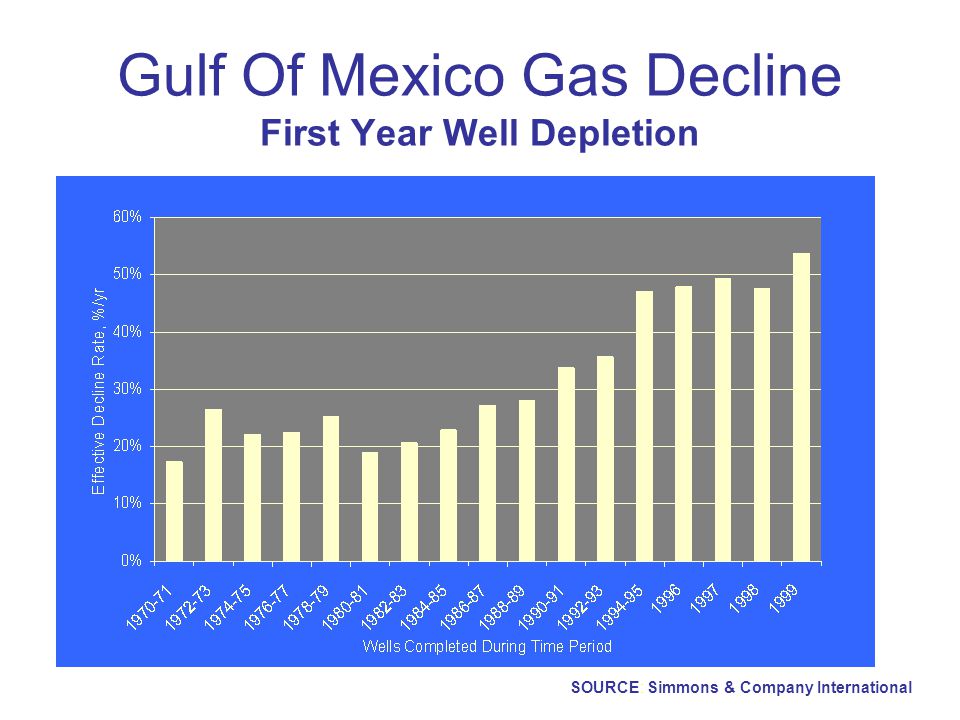 Gulf Of Mexico Gas Decline
First Year Well Depletion

Effective Decline Rate, %/yr

60%
50%
40%
30%
20%
10%
0%

1970-71
1972-73
1974-75
1976-77
1978-79
1980-81
1982-83
1984-85
1986-87
1988-89
1990-91
1992-93
1994-95
1996
1997
1998
1999

Wells Completed During Time Period

SOURCE Simmons & Company International